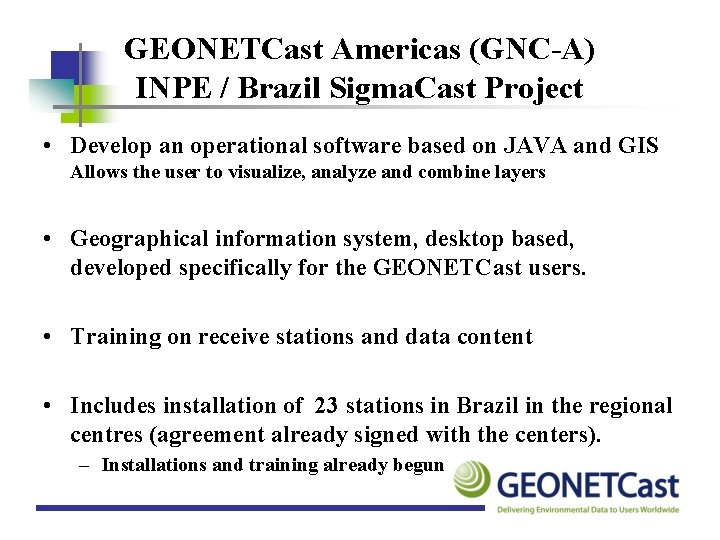 GEONETCast Americas (GNC-A)
INPE / Brazil SigmaCast Project

• Develop an operational software based on JAVA and GIS
Allows the user to visualize, analyze and combine layers

• Geographical information system, desktop based, developed specifically for the GEONETCast users.

• Training on receive stations and data content

• Includes installation of 23 stations in Brazil in the regional centres (agreement already signed with the centers).
– Installations and training already begun

GEONETCast
Delivering Environmental Data to Users Worldwide